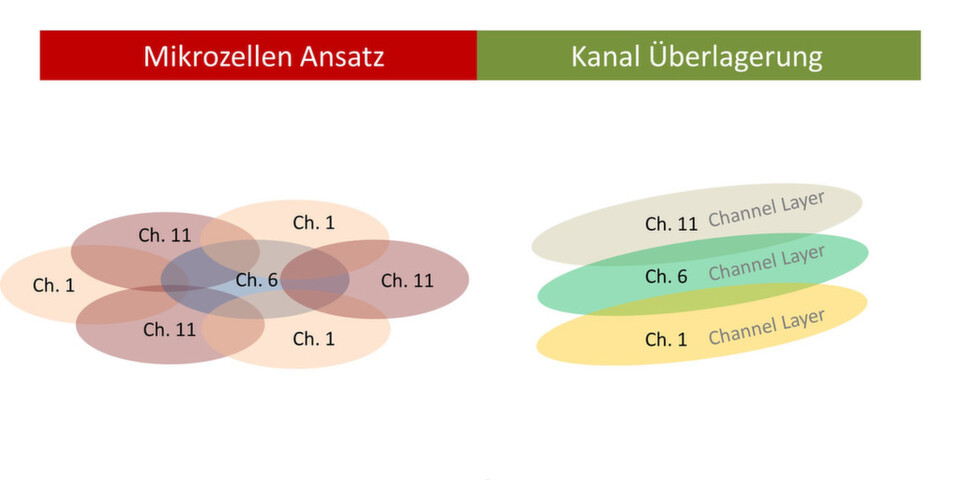 Mikrozellen Ansatz

Kanal Überlagerung

Ch. 11

Ch. 1

Ch. 1

Ch. 6

Ch. 11

Ch. 11

Ch. 1

Ch. 11 Channel Layer

Ch. 6 Channel Layer

Ch. 1 Channel Layer